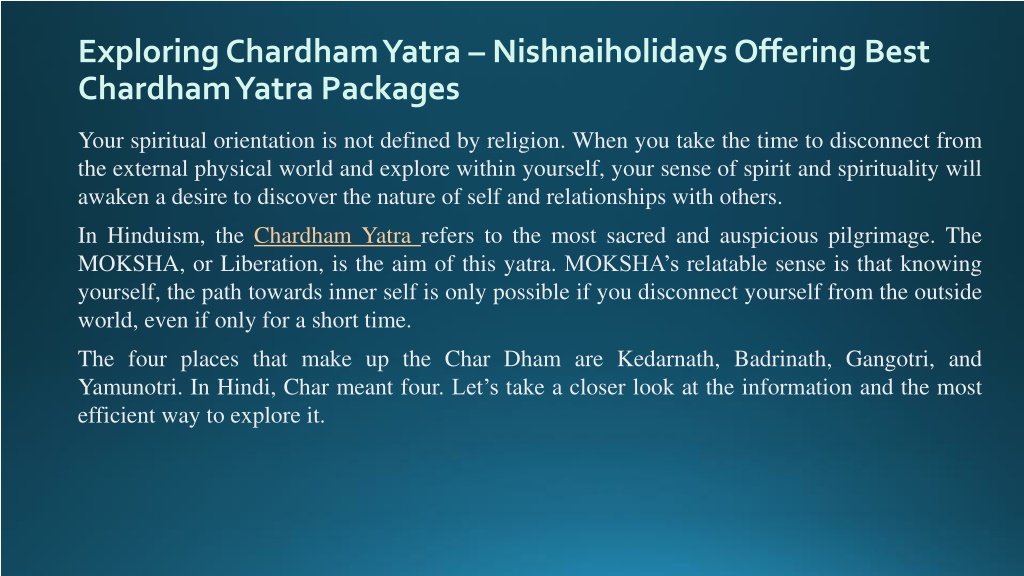 Exploring Chardham Yatra – Nishnaiholidays Offering Best Chardham Yatra Packages

Your spiritual orientation is not defined by religion. When you take the time to disconnect from the external physical world and explore within yourself, your sense of spirit and spirituality will awaken a desire to discover the nature of self and relationships with others.

In Hinduism, the Chardham Yatra refers to the most sacred and auspicious pilgrimage. The MOKSHA, or Liberation, is the aim of this yatra. MOKSHA's relatable sense is that knowing yourself, the path towards inner self is only possible if you disconnect yourself from the outside world, even if only for a short time.

The four places that make up the Char Dham are Kedarnath, Badrinath, Gangotri, and Yamunotri. In Hindi, Char meant four. Let's take a closer look at the information and the most efficient way to explore it.